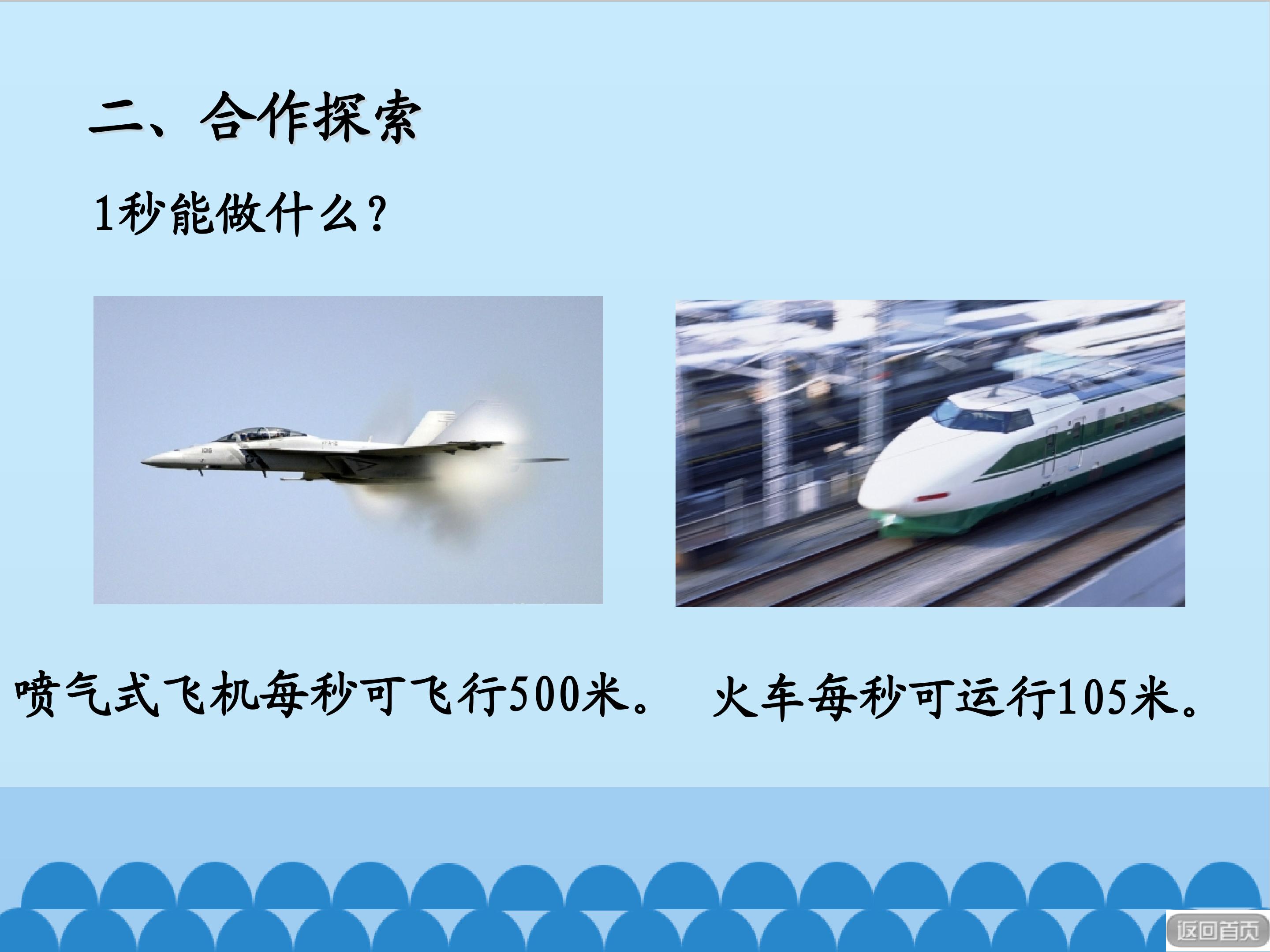 二、合作探索

1秒能做什么？

喷气式飞机每秒可飞行500米。

火车每秒可运行105米。

返回首页